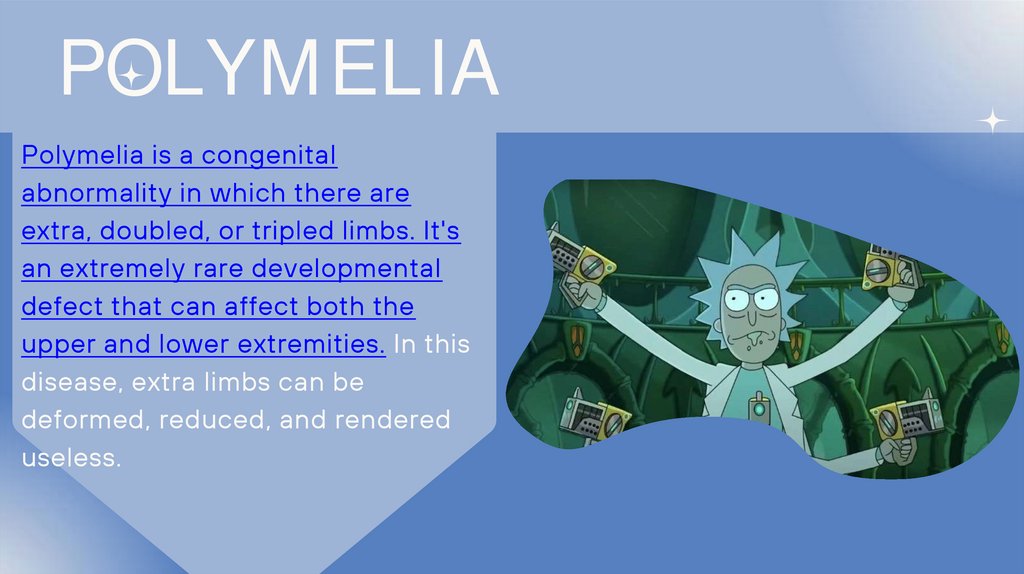 POLYMELIA

Polymelia is a congenital abnormality in which there are extra, doubled, or tripled limbs. It's an extremely rare developmental defect that can affect both the upper and lower extremities. In this disease, extra limbs can be deformed, reduced, and rendered useless.